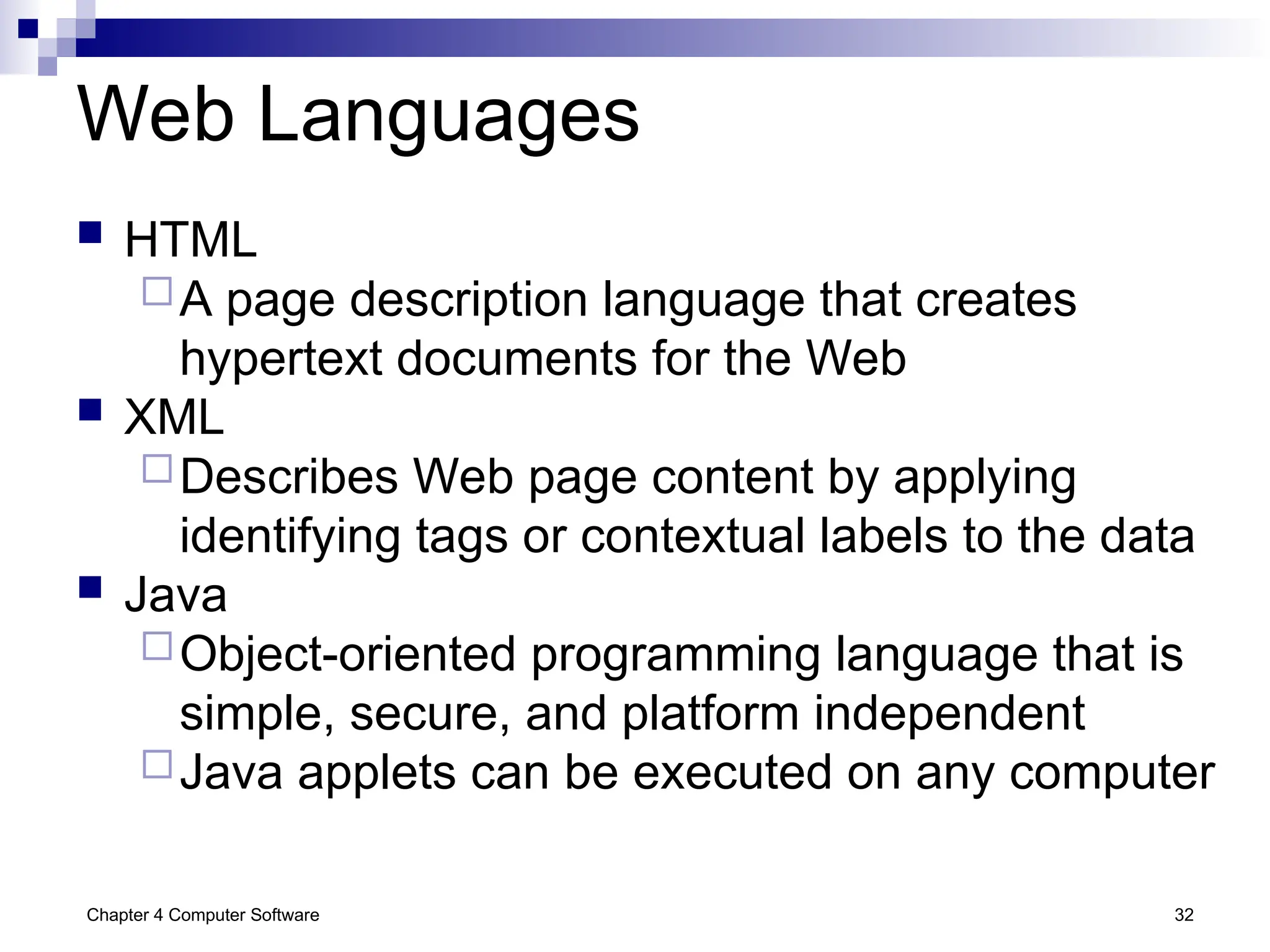 Web Languages

HTML

A page description language that creates hypertext documents for the Web

XML

Describes Web page content by applying identifying tags or contextual labels to the data

Java

Object-oriented programming language that is simple, secure, and platform independent

Java applets can be executed on any computer

Chapter 4 Computer Software

32